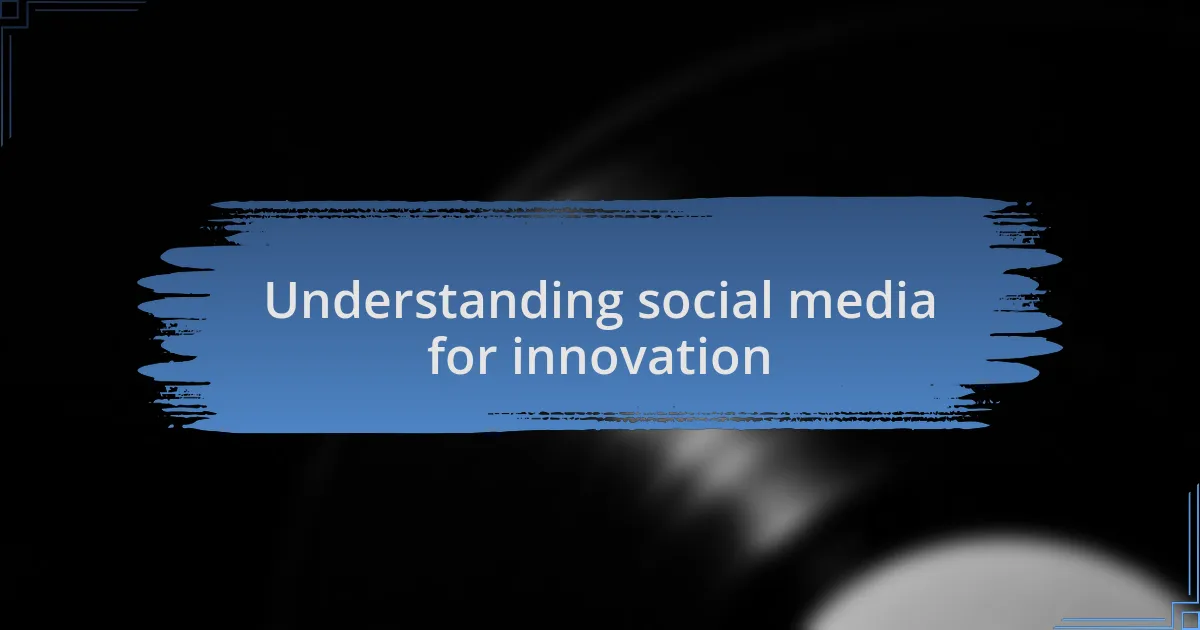 Understanding social media for innovation